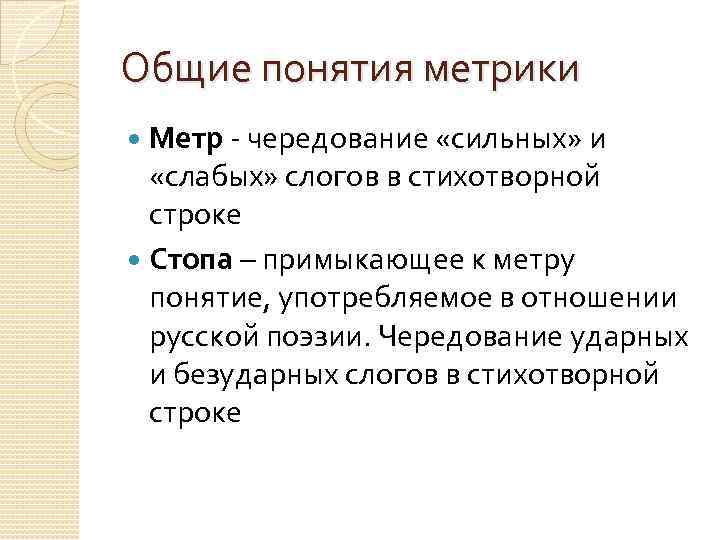 Общие понятия метрики

Метр - чередование «сильных» и «слабых» слогов в стихотворной строке

Стопа – примыкающее к метру понятие, употребляемое в отношении русской поэзии. Чередование ударных и безударных слогов в стихотворной строке